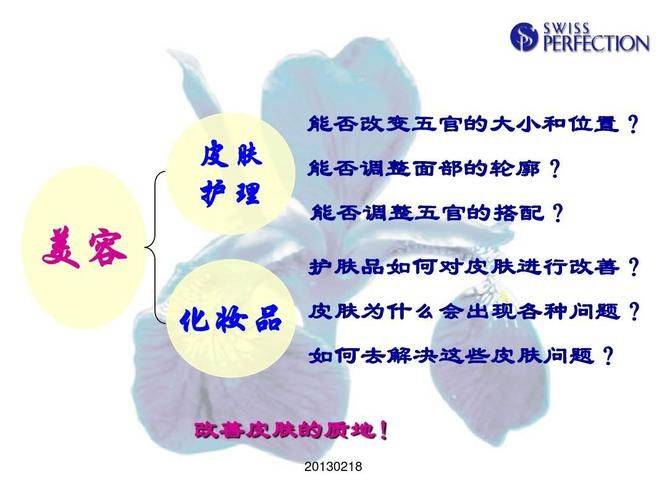 SWISS PERFECTION

美容

皮肤护理

化妆品

能否改变五官的大小和位置？

能否调整面部的轮廓？

能否调整五官的搭配？

护肤品如何对皮肤进行改善？

皮肤为什么会出现各种问题？

如何去解决这些皮肤问题？

改善皮肤的质地！

20130218